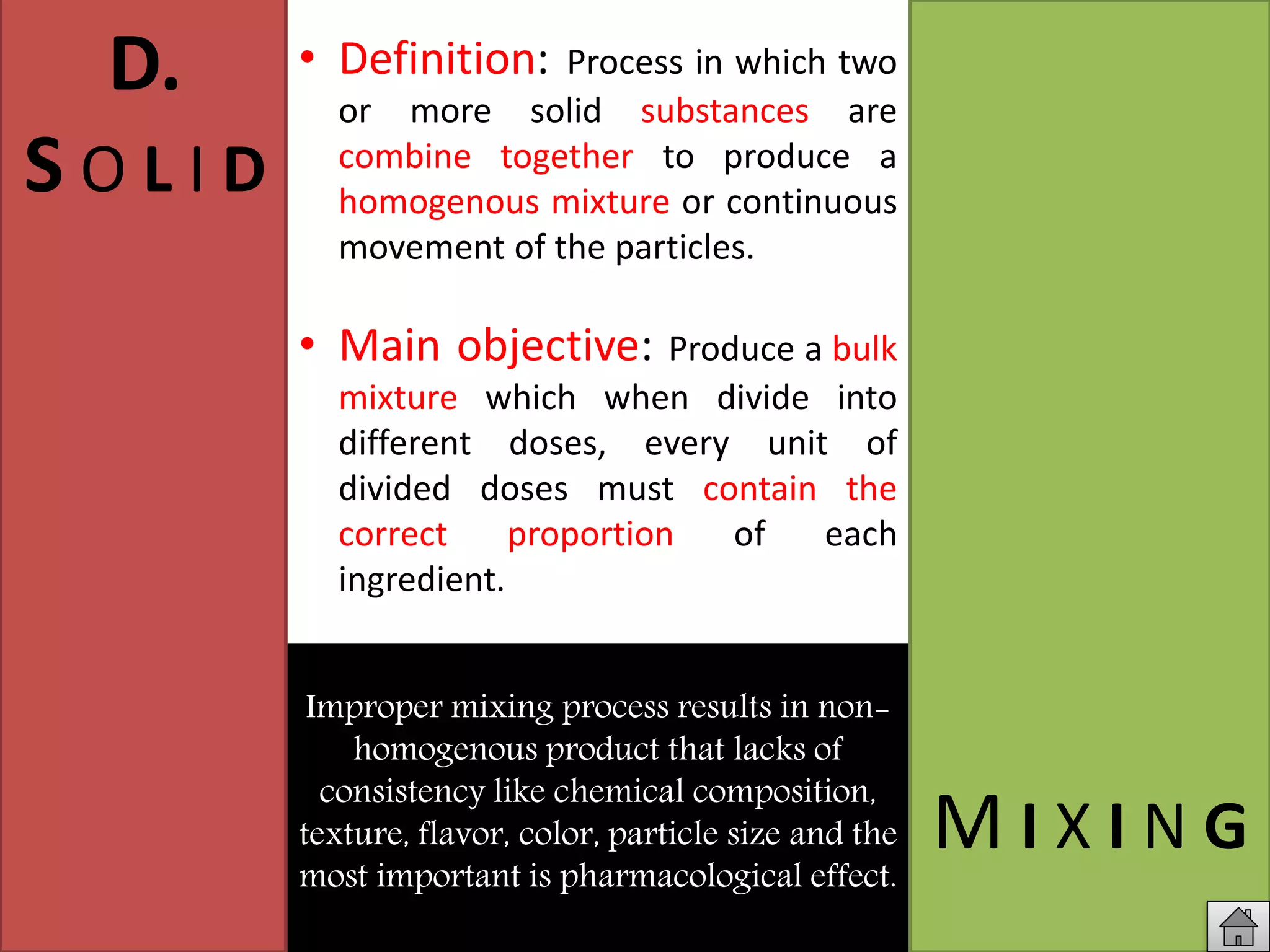 D.
SOLID

• Definition: Process in which two or more solid substances are combine together to produce a homogenous mixture or continuous movement of the particles.

• Main objective: Produce a bulk mixture which when divide into different doses, every unit of divided doses must contain the correct proportion of each ingredient.

Improper mixing process results in non-homogenous product that lacks of consistency like chemical composition, texture, flavor, color, particle size and the most important is pharmacological effect.

MIXING